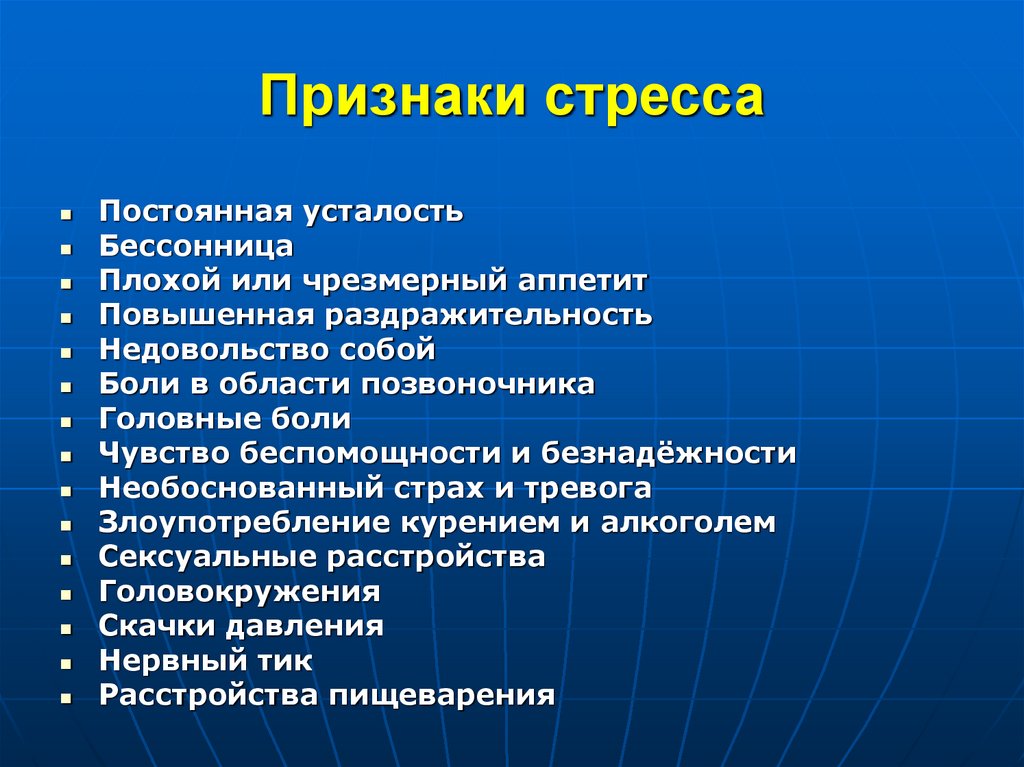 Признаки стресса

- Постоянная усталость
- Бессонница
- Плохой или чрезмерный аппетит
- Повышенная раздражительность
- Недовольство собой
- Боли в области позвоночника
- Головные боли
- Чувство беспомощности и безнадёжности
- Необоснованный страх и тревога
- Злоупотребление курением и алкоголем
- Сексуальные расстройства
- Головокружения
- Скачки давления
- Нервный тик
- Расстройства пищеварения